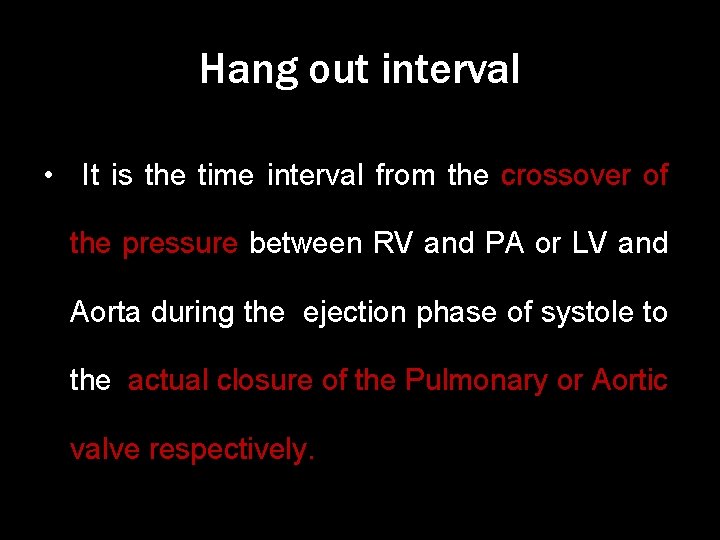 Hang out interval

• It is the time interval from the crossover of the pressure between RV and PA or LV and Aorta during the ejection phase of systole to the actual closure of the Pulmonary or Aortic valve respectively.